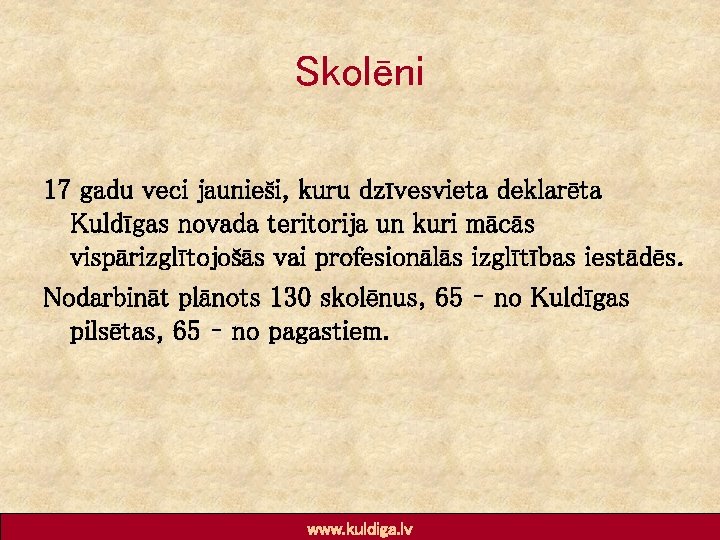 Skolēni

17 gadu veci jaunieši, kuru dzīvesvieta deklarēta Kuldīgas novada teritorija un kuri mācās vispārizglītojošās vai profesionālās izglītības iestādēs.

Nodarbināt plānots 130 skolēnus, 65 - no Kuldīgas pilsētas, 65 - no pagastiem.

www.kuldiga.lv